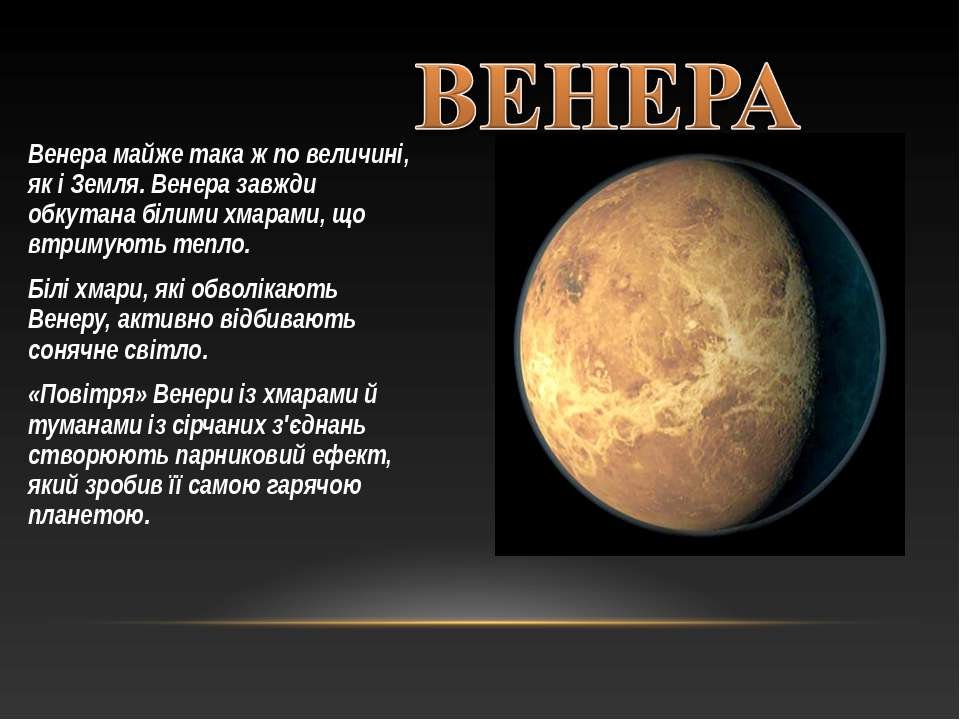 ВЕНЕРА

Венера майже така ж по величині, як і Земля. Венера завжди обкутана білими хмарами, що втримують тепло.

Білі хмари, які обволікають Венеру, активно відбивають сонячне світло.

«Повітря» Венери із хмарами й туманами із сірчаних з'єднань створюють парниковий ефект, який зробив її самою гарячою планетою.